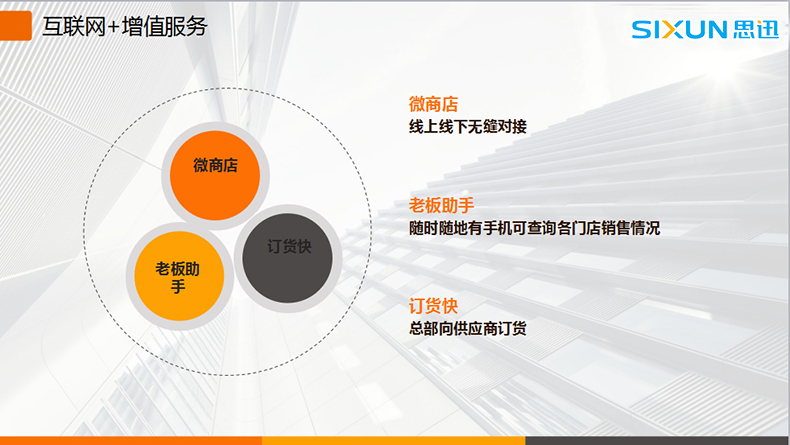 互联网+增值服务

SIXUN 思迅

微商店

老板助手

订货快

微商店
线上线下无缝对接

老板助手
随时随地有手机可查询各门店销售情况

订货快
总部向供应商订货